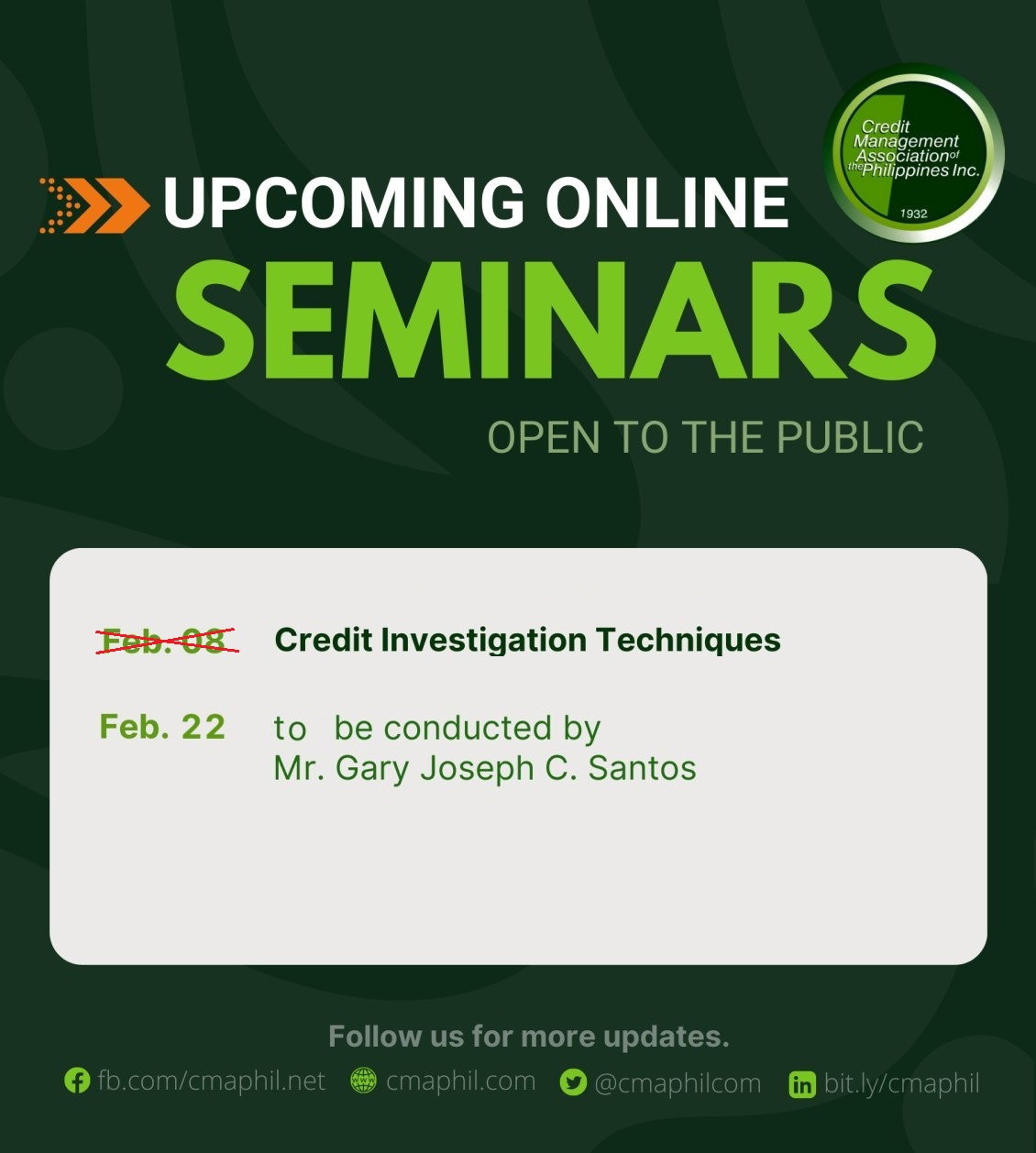 Credit Management Association of the Philippines Inc.
1932

UPCOMING ONLINE
SEMINARS
OPEN TO THE PUBLIC

Feb. 08 Credit Investigation Techniques

Feb. 22 to be conducted by Mr. Gary Joseph C. Santos

Follow us for more updates.
fb.com/cmaphil.net cmaphil.com @cmaphilcom bit.ly/cmaphil